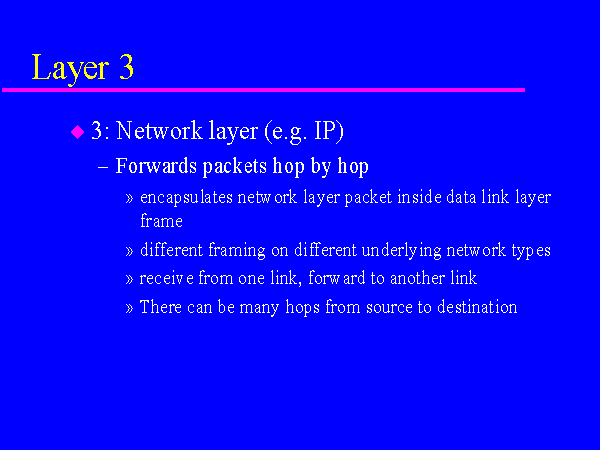 Layer 3

◆ 3: Network layer (e.g. IP)

– Forwards packets hop by hop

» encapsulates network layer packet inside data link layer frame

» different framing on different underlying network types

» receive from one link, forward to another link

» There can be many hops from source to destination